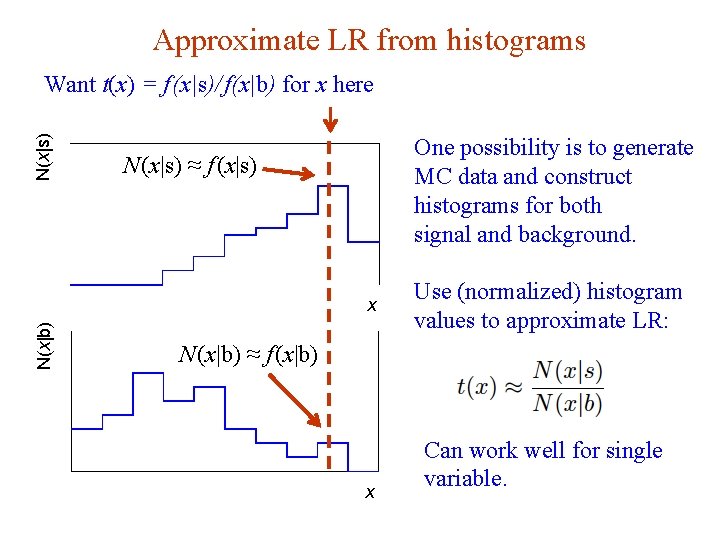 Approximate LR from histograms

Want $t(x) = f(x|s)/f(x|b)$ for $x$ here

N(x|s)

$N(x|s) \approx f(x|s)$

x

N(x|b)

$N(x|b) \approx f(x|b)$

x

One possibility is to generate MC data and construct histograms for both signal and background.

Use (normalized) histogram values to approximate LR:

$t(x) \approx \frac{N(x|s)}{N(x|b)}$

Can work well for single variable.